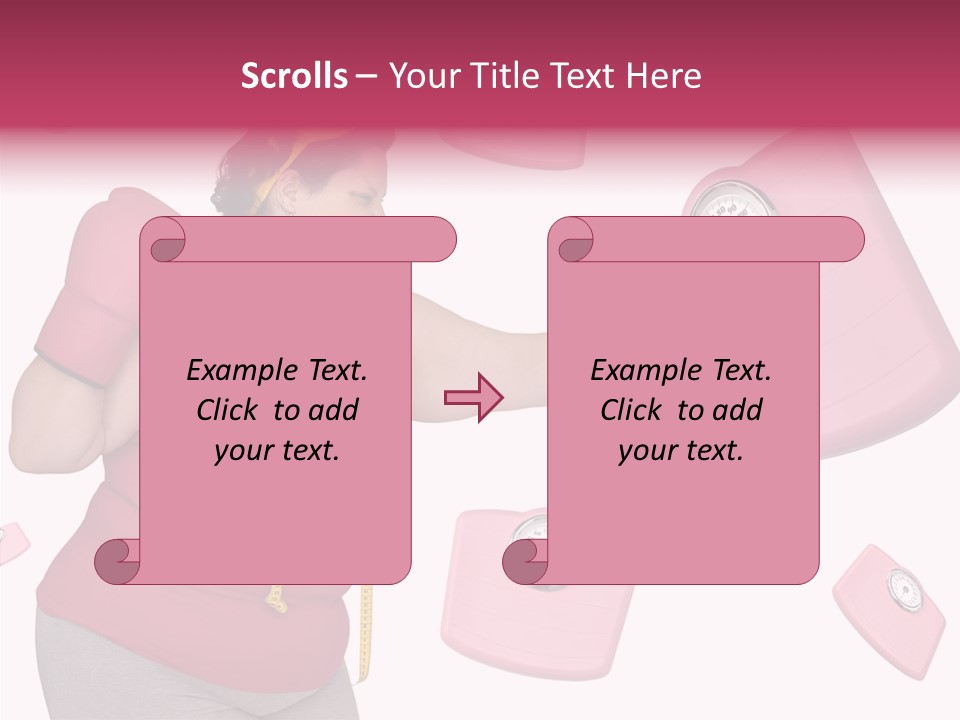 Scrolls – Your Title Text Here

Example Text. Click to add your text.

Example Text. Click to add your text.